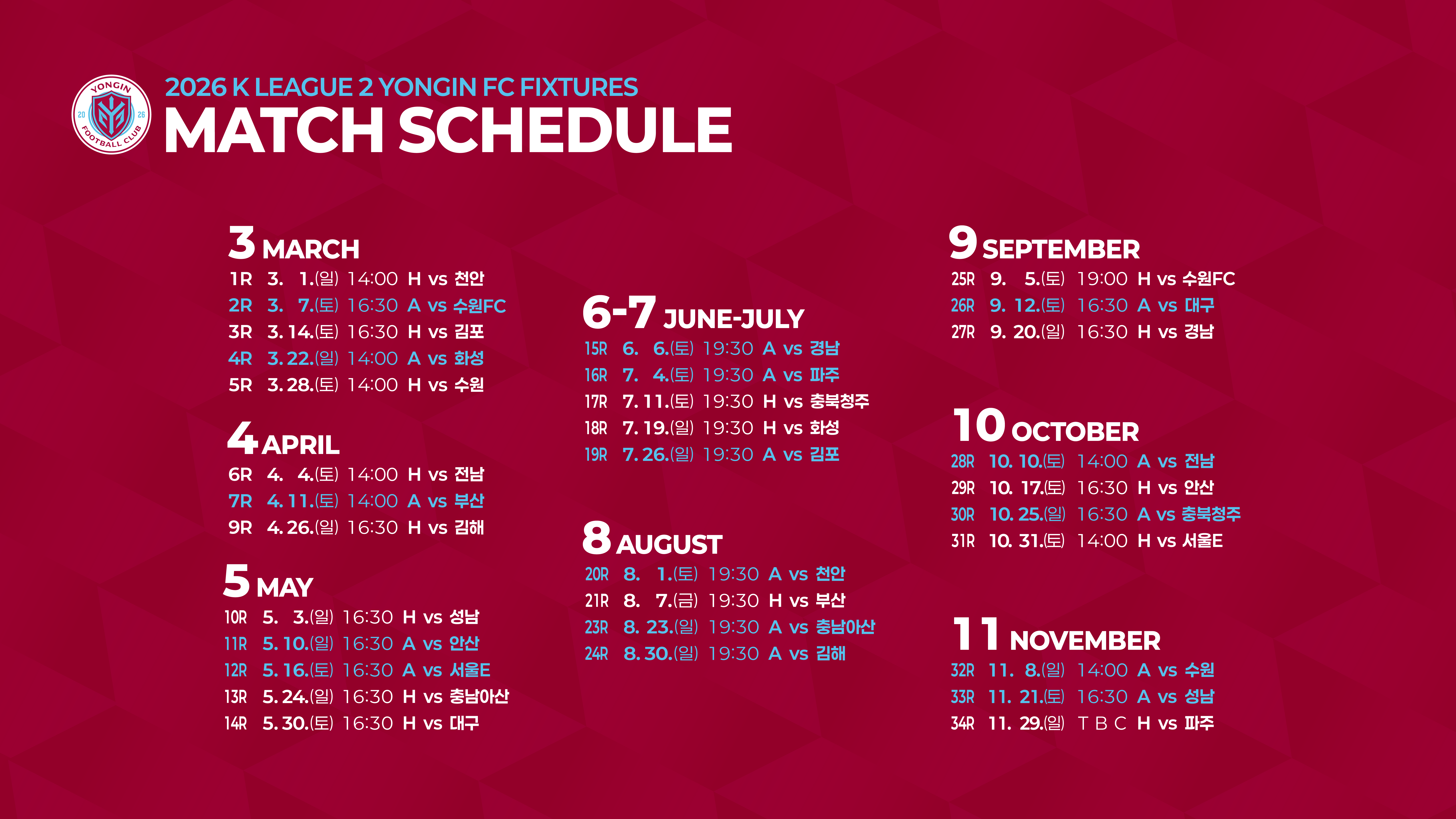 YONGIN 20 26 FOOTBALL CLUB

2026 K LEAGUE 2 YONGIN FC FIXTURES
MATCH SCHEDULE

3 MARCH
1R 3. 1.(일) 14:00 H vs 천안
2R 3. 7.(토) 16:30 A vs 수원FC
3R 3. 14.(토) 16:30 H vs 김포
4R 3. 22.(일) 14:00 A vs 화성
5R 3. 28.(토) 14:00 H vs 수원

4 APRIL
6R 4. 4.(토) 14:00 H vs 전남
7R 4. 11.(토) 14:00 A vs 부산
9R 4. 26.(일) 16:30 H vs 김해

5 MAY
10R 5. 3.(일) 16:30 H vs 성남
11R 5. 10.(일) 16:30 A vs 안산
12R 5. 16.(토) 16:30 A vs 서울E
13R 5. 24.(일) 16:30 H vs 충남아산
14R 5. 30.(토) 16:30 H vs 대구

6-7 JUNE-JULY
15R 6. 6.(토) 19:30 A vs 경남
16R 7. 4.(토) 19:30 A vs 파주
17R 7. 11.(토) 19:30 H vs 충북청주
18R 7. 19.(일) 19:30 H vs 화성
19R 7. 26.(일) 19:30 A vs 김포

8 AUGUST
20R 8. 1.(토) 19:30 A vs 천안
21R 8. 7.(금) 19:30 H vs 부산
23R 8. 23.(일) 19:30 A vs 충남아산
24R 8. 30.(일) 19:30 A vs 김해

9 SEPTEMBER
25R 9. 5.(토) 19:00 H vs 수원FC
26R 9. 12.(토) 16:30 A vs 대구
27R 9. 20.(일) 16:30 H vs 경남

10 OCTOBER
28R 10. 10.(토) 14:00 A vs 전남
29R 10. 17.(토) 16:30 H vs 안산
30R 10. 25.(일) 16:30 A vs 충북청주
31R 10. 31.(토) 14:00 H vs 서울E

11 NOVEMBER
32R 11. 8.(일) 14:00 A vs 수원
33R 11. 21.(토) 16:30 A vs 성남
34R 11. 29.(일) T B C H vs 파주